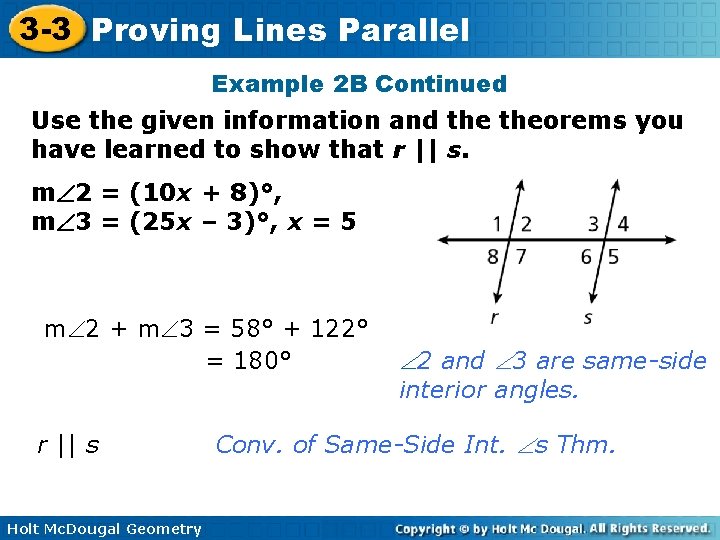 3-3 Proving Lines Parallel

Example 2B Continued

Use the given information and the theorems you have learned to show that $r \parallel s$.

$m\angle 2 = (10x + 8)°$,
$m\angle 3 = (25x – 3)°$, $x = 5$

1 2 3 4
8 7 6 5
r s

$m\angle 2 + m\angle 3 = 58° + 122°$
$= 180°$

$\angle 2$ and $\angle 3$ are same-side interior angles.

$r \parallel s$ Conv. of Same-Side Int. $\angle$s Thm.

Holt McDougal Geometry

Copyright © by Holt Mc Dougal. All Rights Reserved.